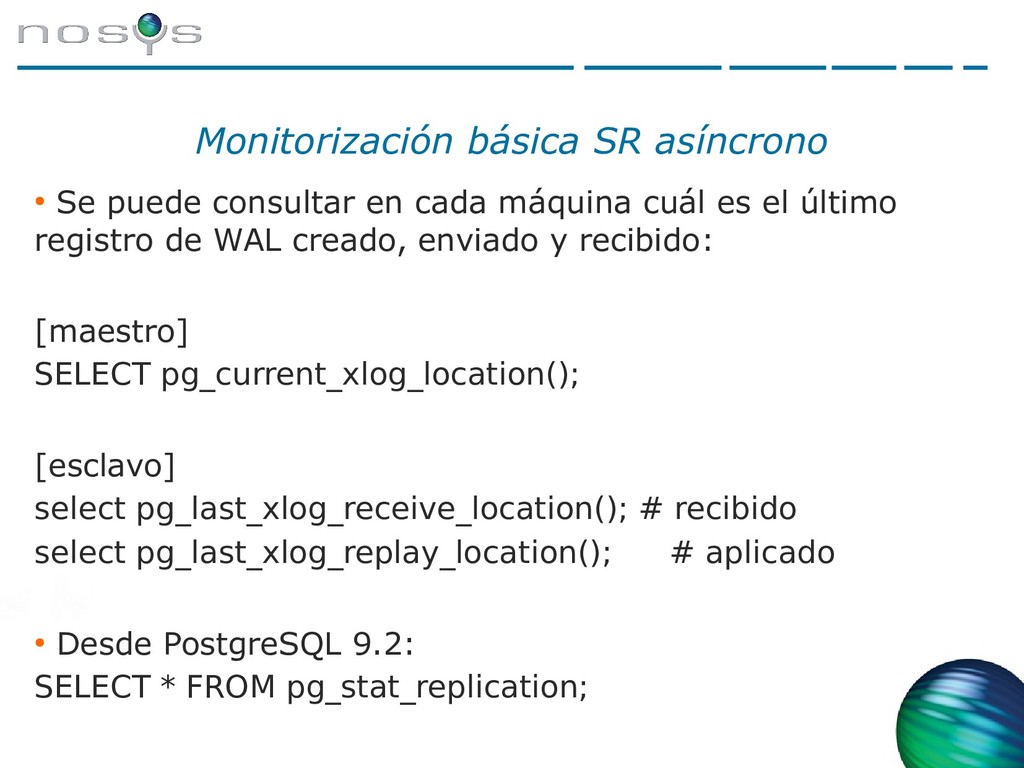 nosys

Monitorización básica SR asíncrono

• Se puede consultar en cada máquina cuál es el último registro de WAL creado, enviado y recibido:

[maestro]
SELECT pg_current_xlog_location();

[esclavo]
select pg_last_xlog_receive_location(); # recibido
select pg_last_xlog_replay_location(); # aplicado

• Desde PostgreSQL 9.2:
SELECT * FROM pg_stat_replication;